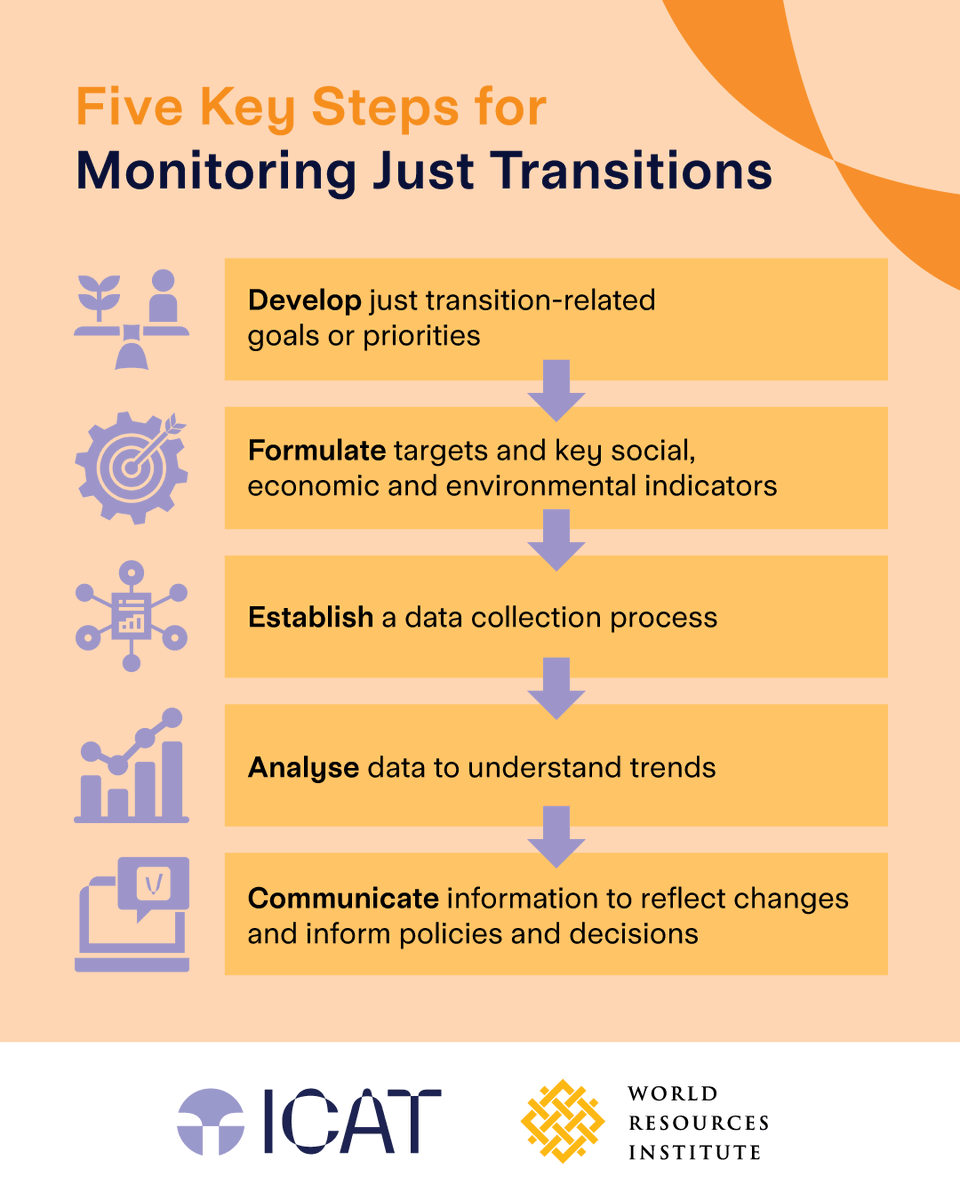 Five Key Steps for
Monitoring Just Transitions

Develop just transition-related goals or priorities

Formulate targets and key social, economic and environmental indicators

Establish a data collection process

Analyse data to understand trends

Communicate information to reflect changes and inform policies and decisions

ICAT

WORLD RESOURCES INSTITUTE